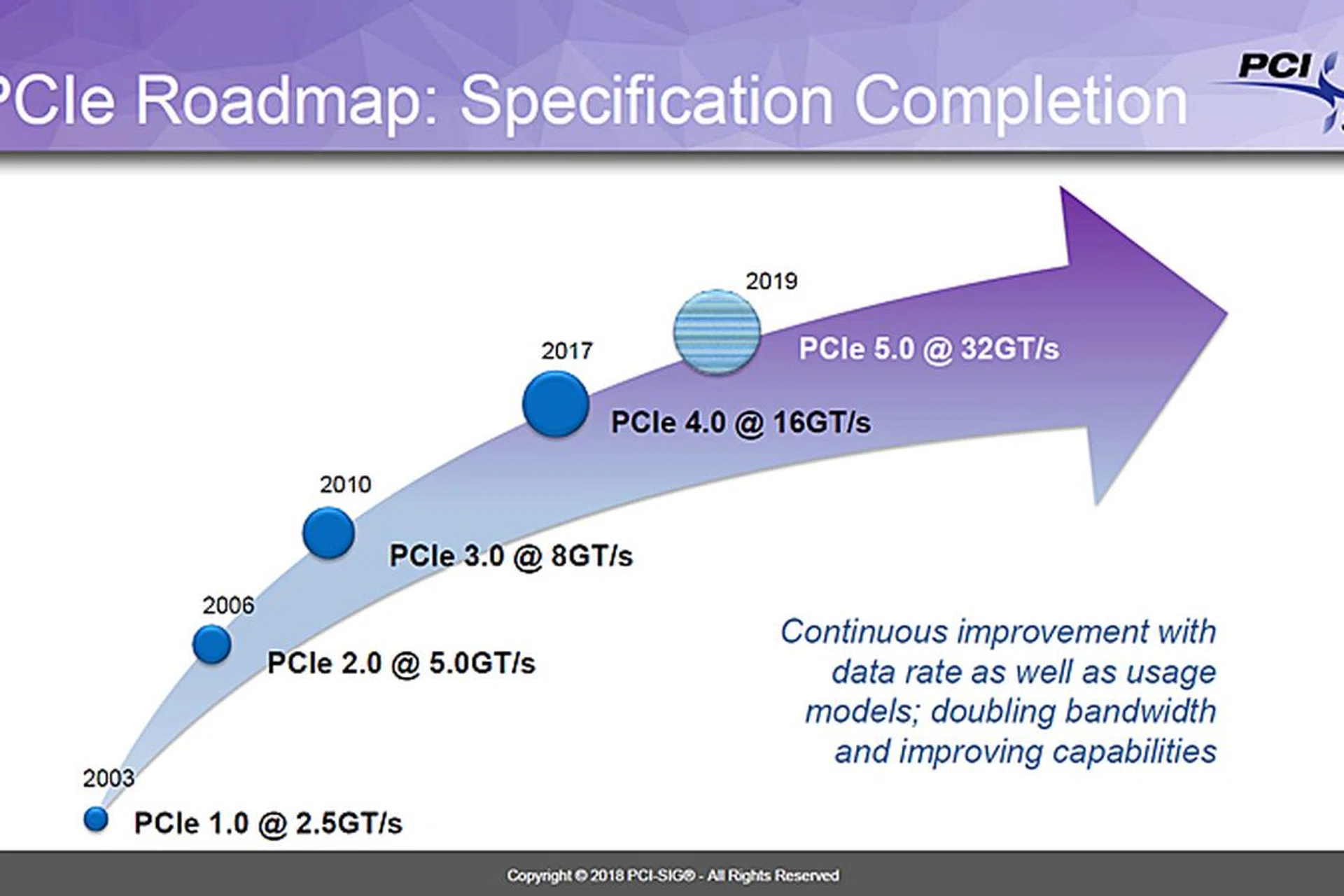 PCIe Roadmap: Specification Completion

PCI

2019

PCIe 5.0 @ 32GT/s

2017

PCIe 4.0 @ 16GT/s

2010

PCIe 3.0 @ 8GT/s

2006

PCIe 2.0 @ 5.0GT/s

2003

PCIe 1.0 @ 2.5GT/s

Continuous improvement with data rate as well as usage models; doubling bandwidth and improving capabilities

Copyright © 2018 PCI-SIG® - All Rights Reserved